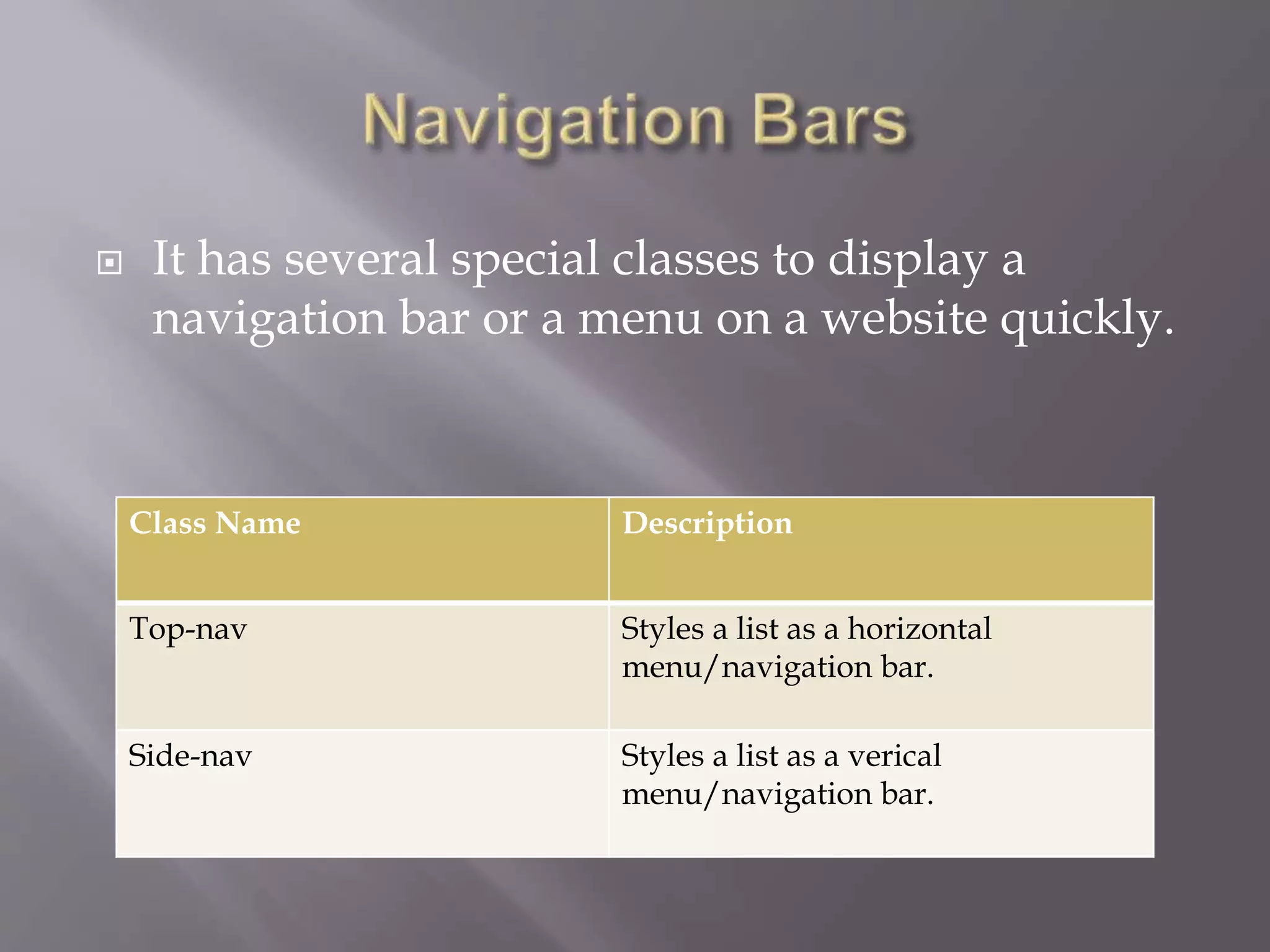 Navigation Bars

It has several special classes to display a navigation bar or a menu on a website quickly.

| Class Name | Description |
|---|---|
| Top-nav | Styles a list as a horizontal menu/navigation bar. |
| Side-nav | Styles a list as a verical menu/navigation bar. |